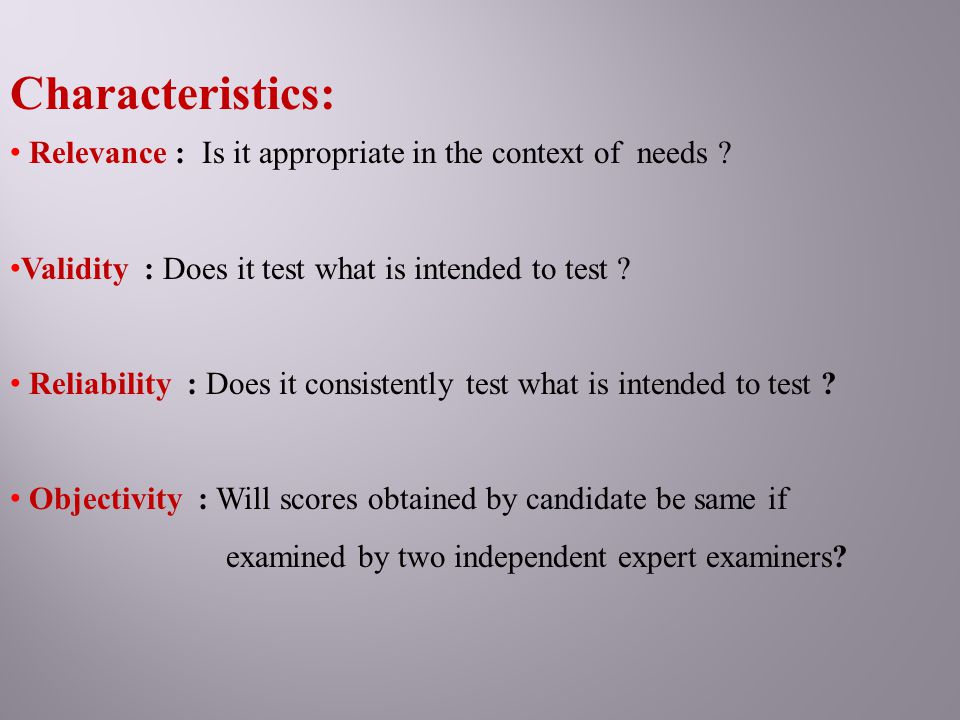 Characteristics:

• Relevance : Is it appropriate in the context of needs ?

•Validity : Does it test what is intended to test ?

• Reliability : Does it consistently test what is intended to test ?

• Objectivity : Will scores obtained by candidate be same if examined by two independent expert examiners?